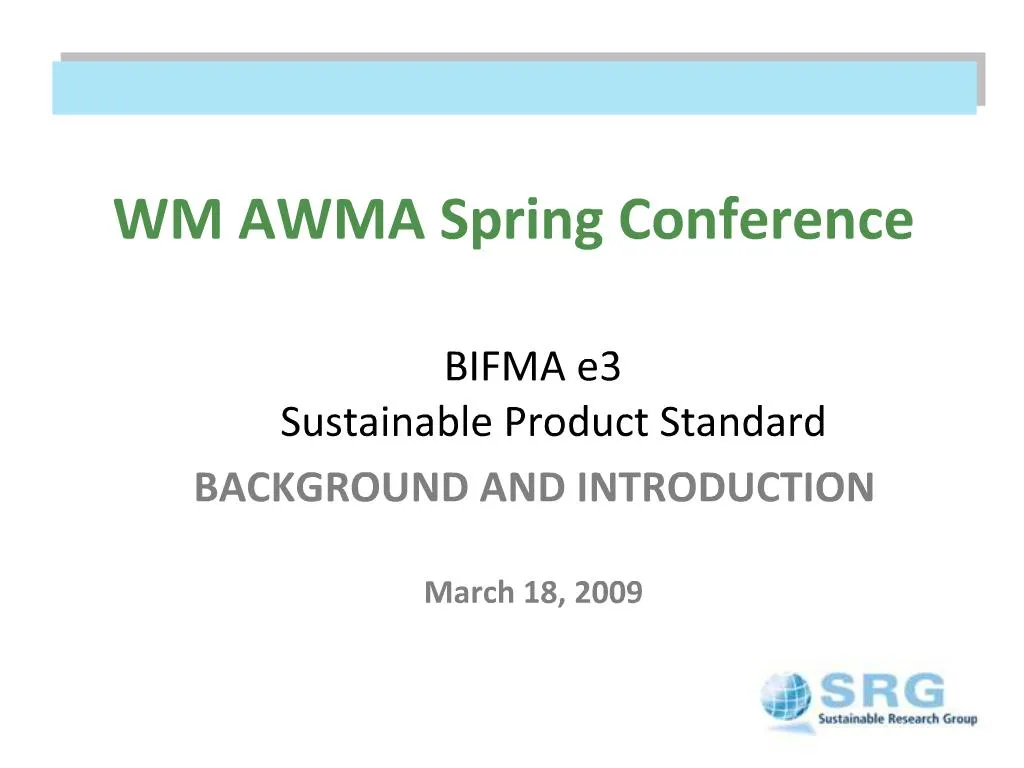 WM AWMA Spring Conference

BIFMA e3
Sustainable Product Standard

BACKGROUND AND INTRODUCTION

March 18, 2009

SRG
Sustainable Research Group